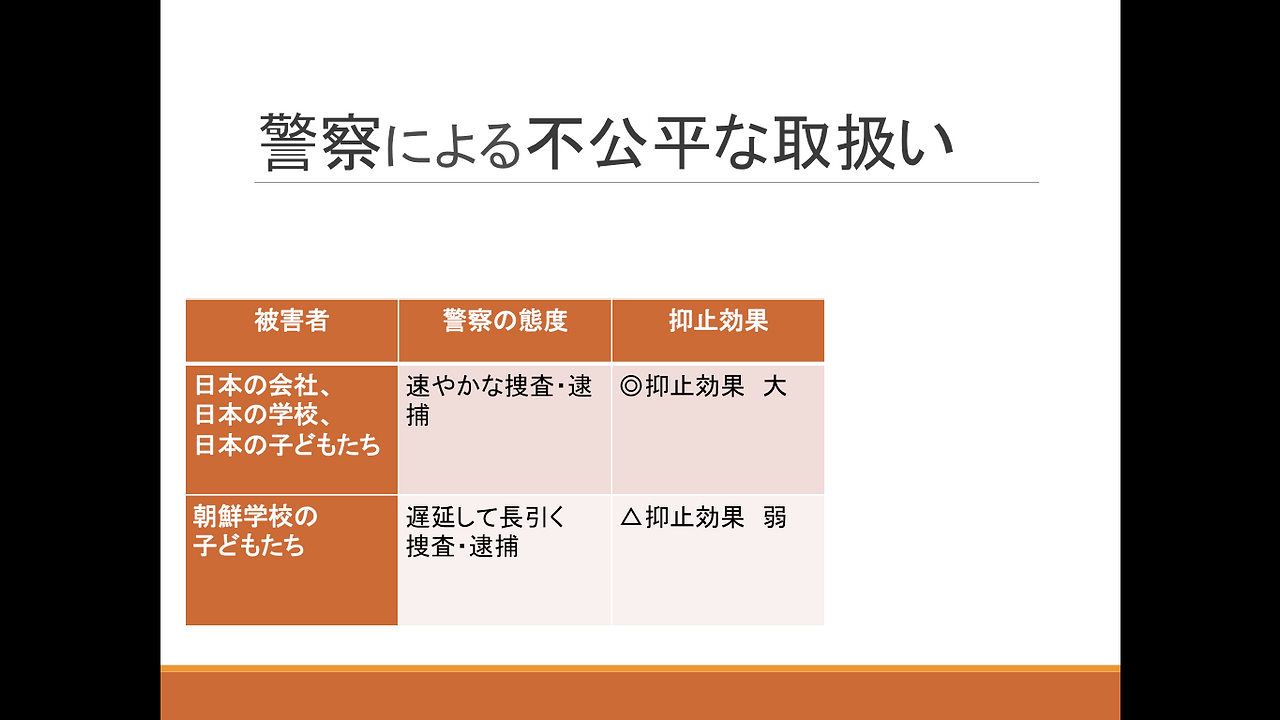 警察による不公平な取扱い

| 被害者 | 警察の態度 | 抑止効果 |
|---|---|---|
| 日本の会社、日本の学校、日本の子どもたち | 速やかな捜査・逮捕 | ◎抑止効果　大 |
| 朝鮮学校の子どもたち | 遅延して長引く捜査・逮捕 | △抑止効果　弱 |